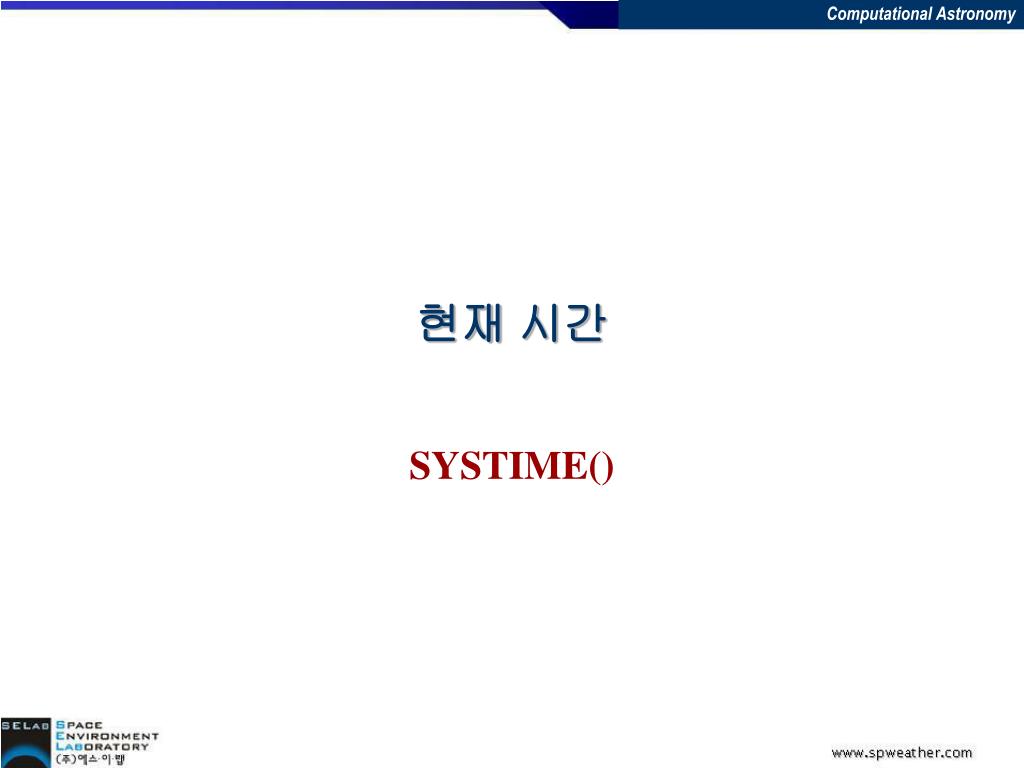 Computational Astronomy

현재 시간

SYSTIME()

SELAB SPACE ENVIRONMENT LABORATORY (주)에스·이·랩

www.spweather.com